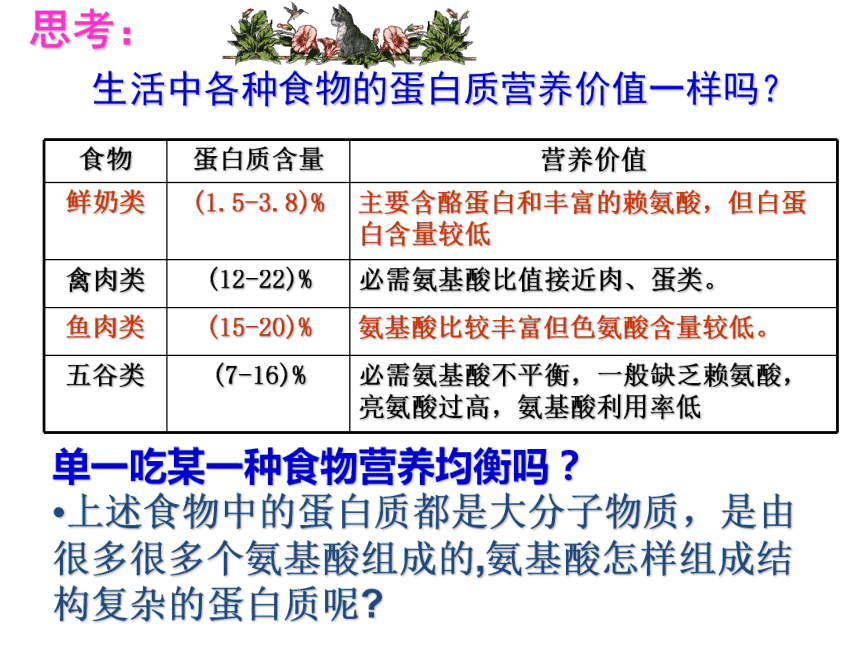 思考：

生活中各种食物的蛋白质营养价值一样吗？

| 食物 | 蛋白质含量 | 营养价值 |
|---|---|---|
| 鲜奶类 | (1.5-3.8)% | 主要含酪蛋白和丰富的赖氨酸，但白蛋白含量较低 |
| 禽肉类 | (12-22)% | 必需氨基酸比值接近肉、蛋类。 |
| 鱼肉类 | (15-20)% | 氨基酸比较丰富但色氨酸含量较低。 |
| 五谷类 | (7-16)% | 必需氨基酸不平衡，一般缺乏赖氨酸，亮氨酸过高，氨基酸利用率低 |

单一吃某一种食物营养均衡吗？

•上述食物中的蛋白质都是大分子物质，是由很多很多个氨基酸组成的,氨基酸怎样组成结构复杂的蛋白质呢?